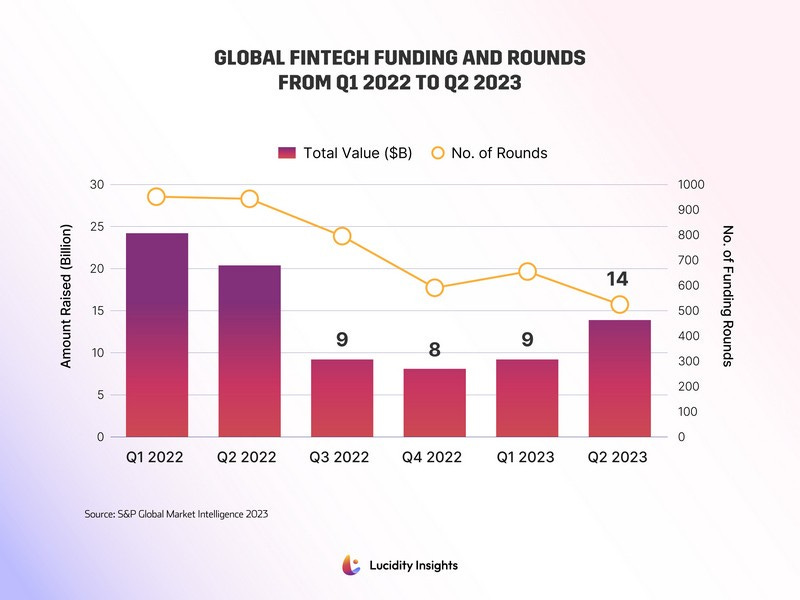 GLOBAL FINTECH FUNDING AND ROUNDS FROM Q1 2022 TO Q2 2023

Total Value ($B) No. of Rounds

Amount Raised (Billion)

30
25
20
15
10
5
0

No. of Funding Rounds

1000
900
800
700
600
500
400
300
200
100
0

9
8
9
14

Q1 2022
Q2 2022
Q3 2022
Q4 2022
Q1 2023
Q2 2023

Source: S&P Global Market Intelligence 2023

Lucidity Insights